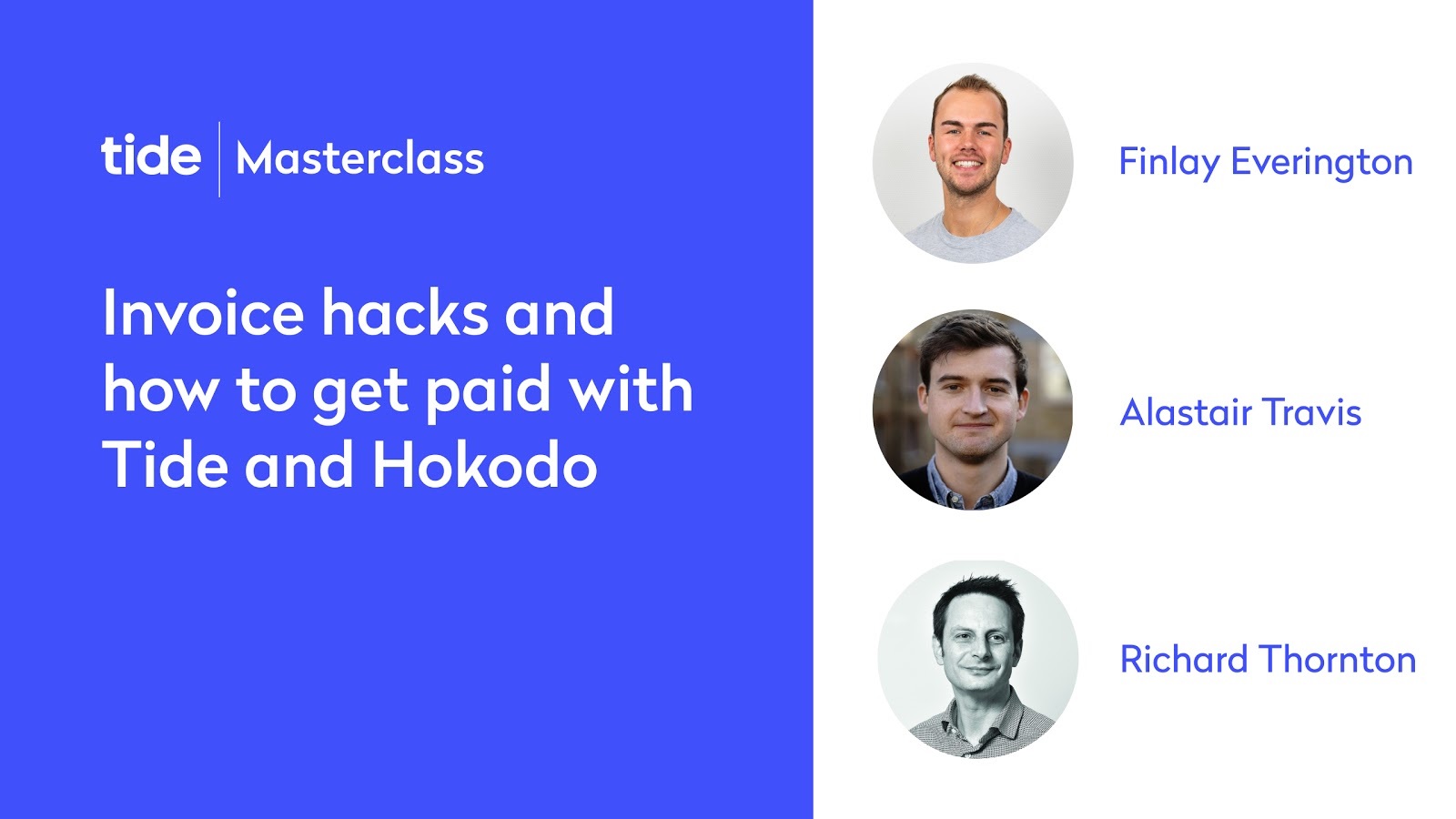 tide | Masterclass

Invoice hacks and how to get paid with Tide and Hokodo

Finlay Everington

Alastair Travis

Richard Thornton